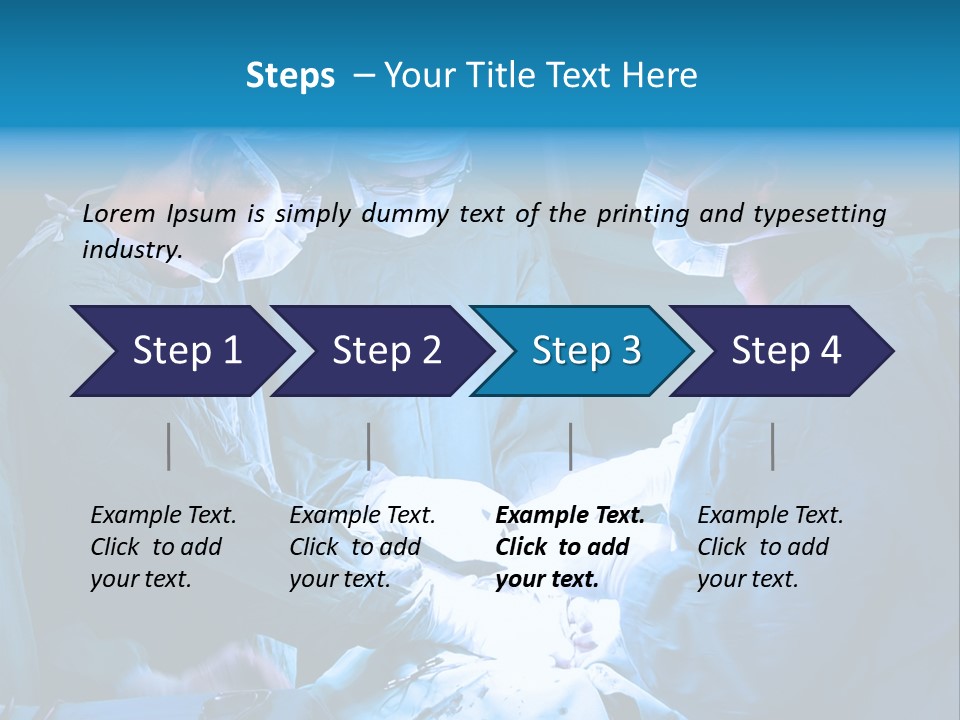 Steps – Your Title Text Here

Lorem Ipsum is simply dummy text of the printing and typesetting industry.

Step 1

Step 2

Step 3

Step 4

Example Text. Click to add your text.

Example Text. Click to add your text.

Example Text. Click to add your text.

Example Text. Click to add your text.